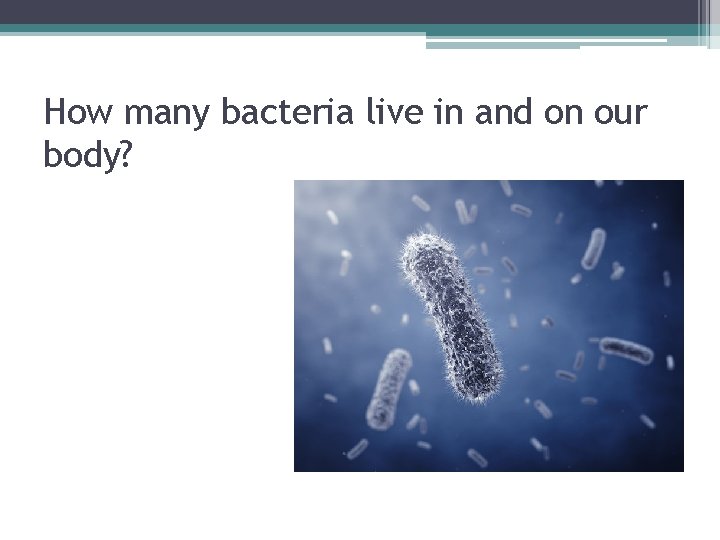 How many bacteria live in and on our body?